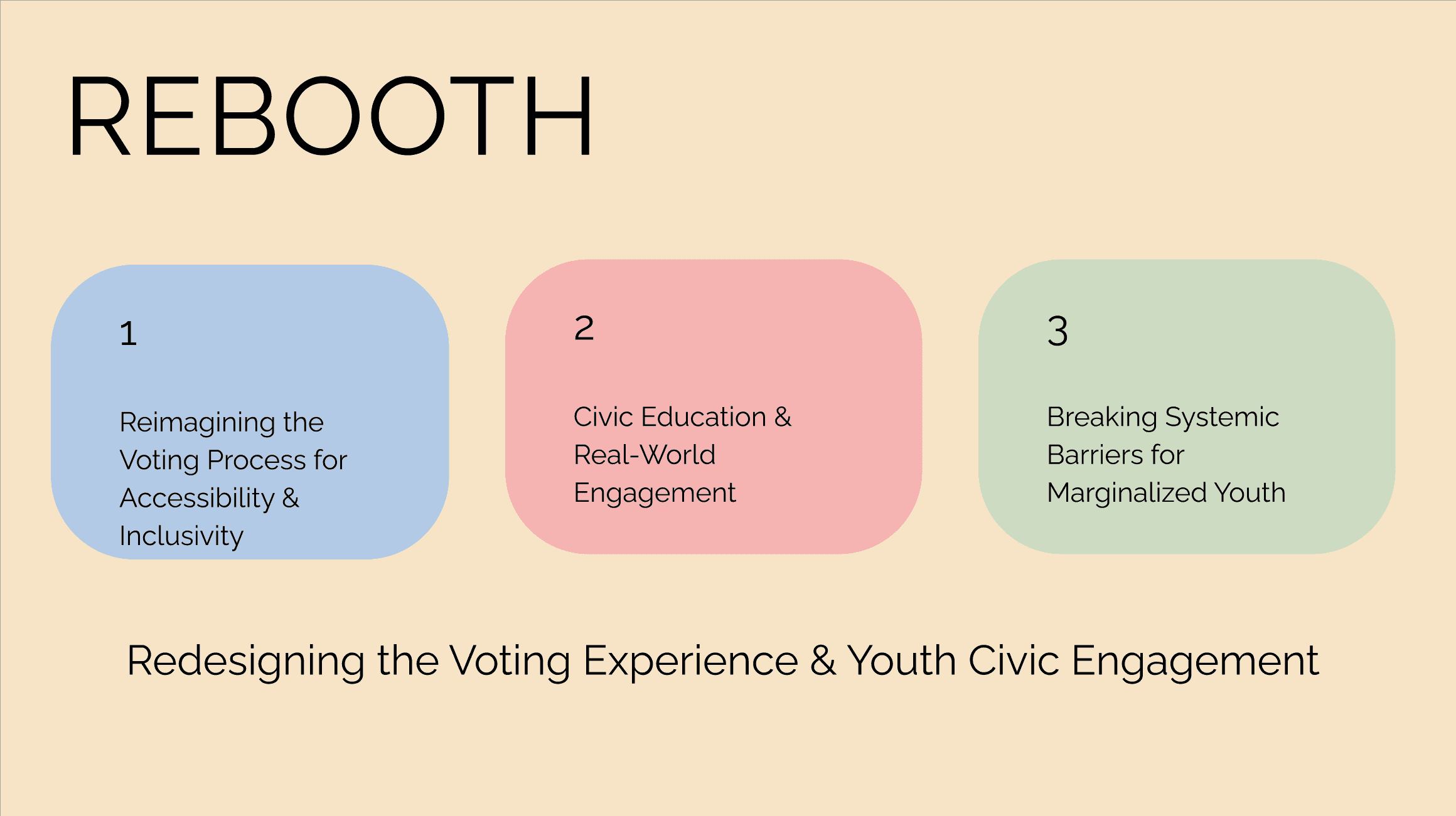 REBOOTH

1

Reimagining the Voting Process for Accessibility & Inclusivity

2

Civic Education & Real-World Engagement

3

Breaking Systemic Barriers for Marginalized Youth

Redesigning the Voting Experience & Youth Civic Engagement